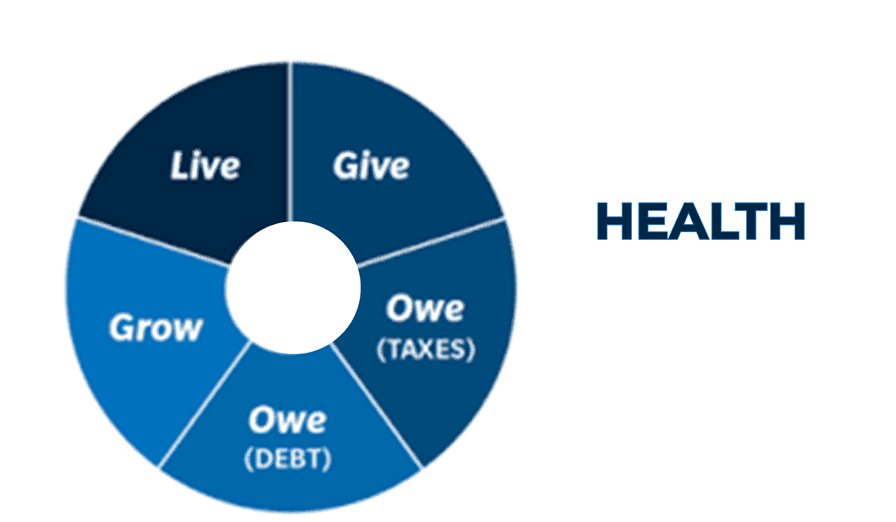 Live
Give
Owe
(TAXES)
Owe
(DEBT)
Grow

HEALTH